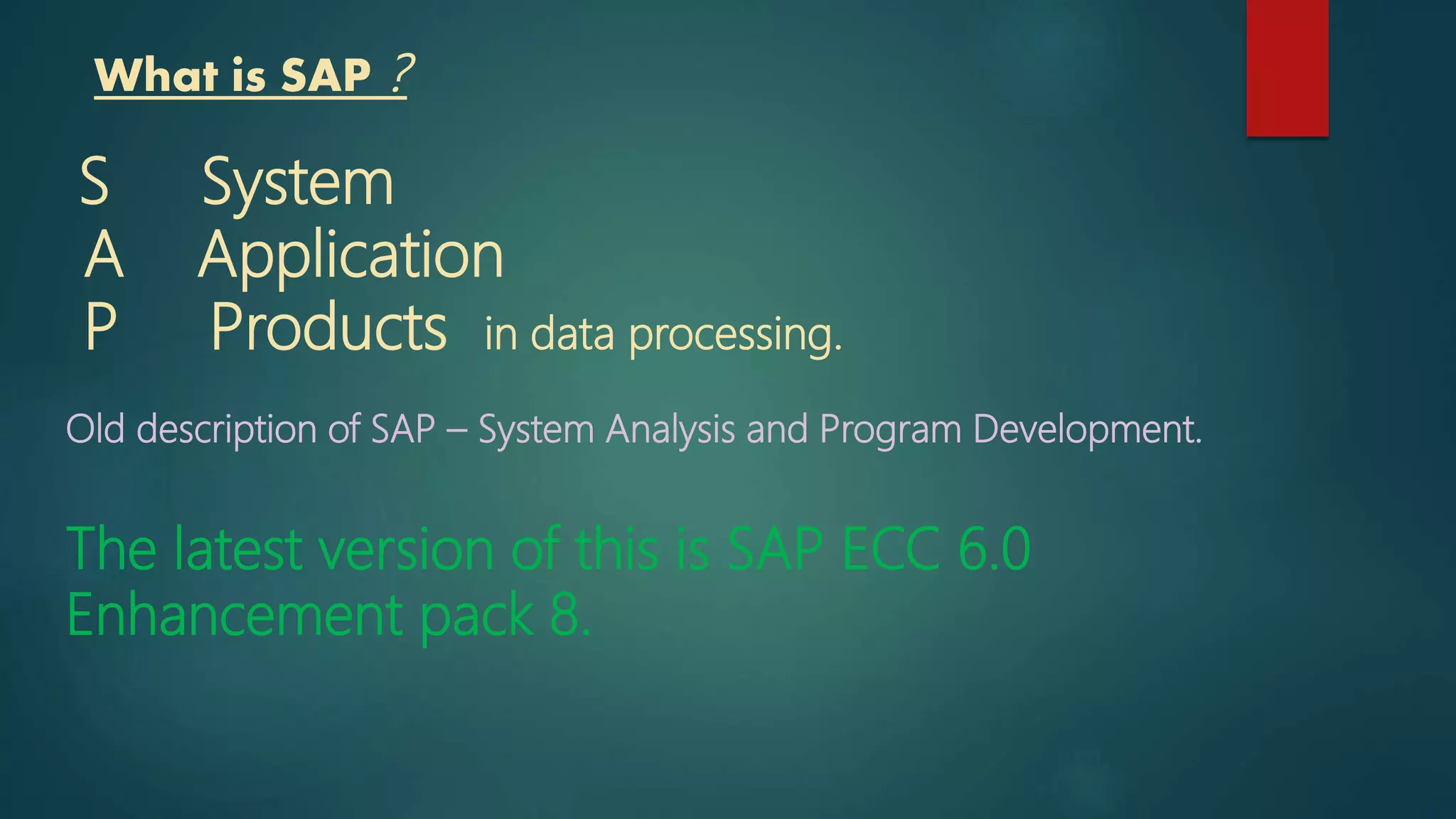 What is SAP ?

S System
A Application
P Products in data processing.

Old description of SAP – System Analysis and Program Development.

The latest version of this is SAP ECC 6.0 Enhancement pack 8.